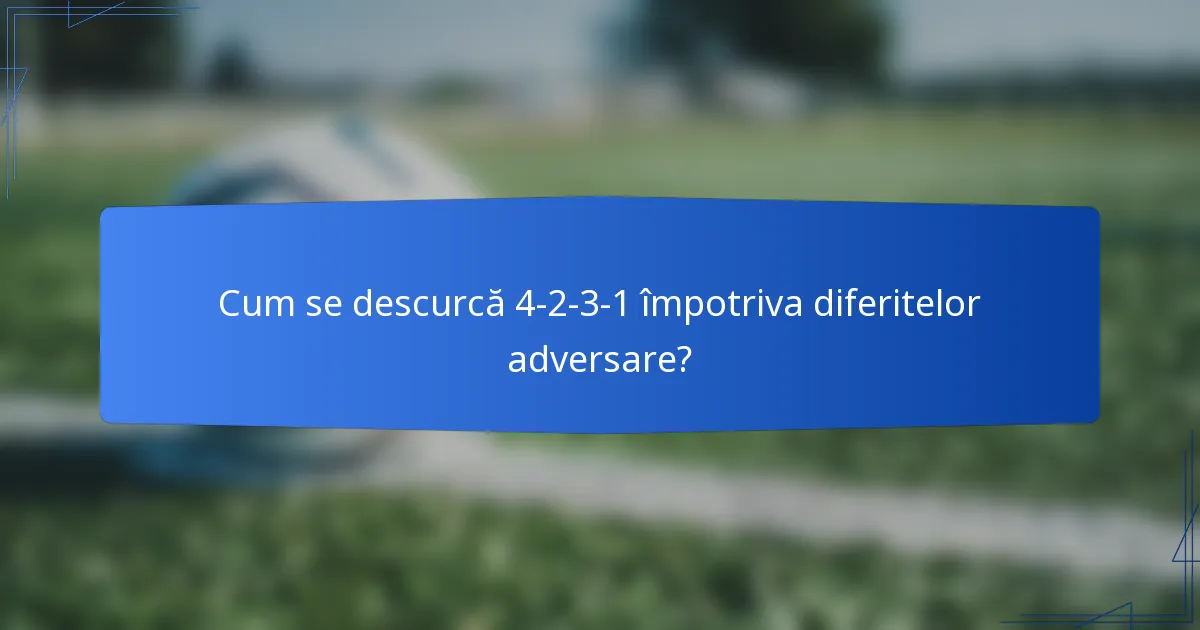 Cum se descurcă 4-2-3-1 împotriva diferitelor adversare?